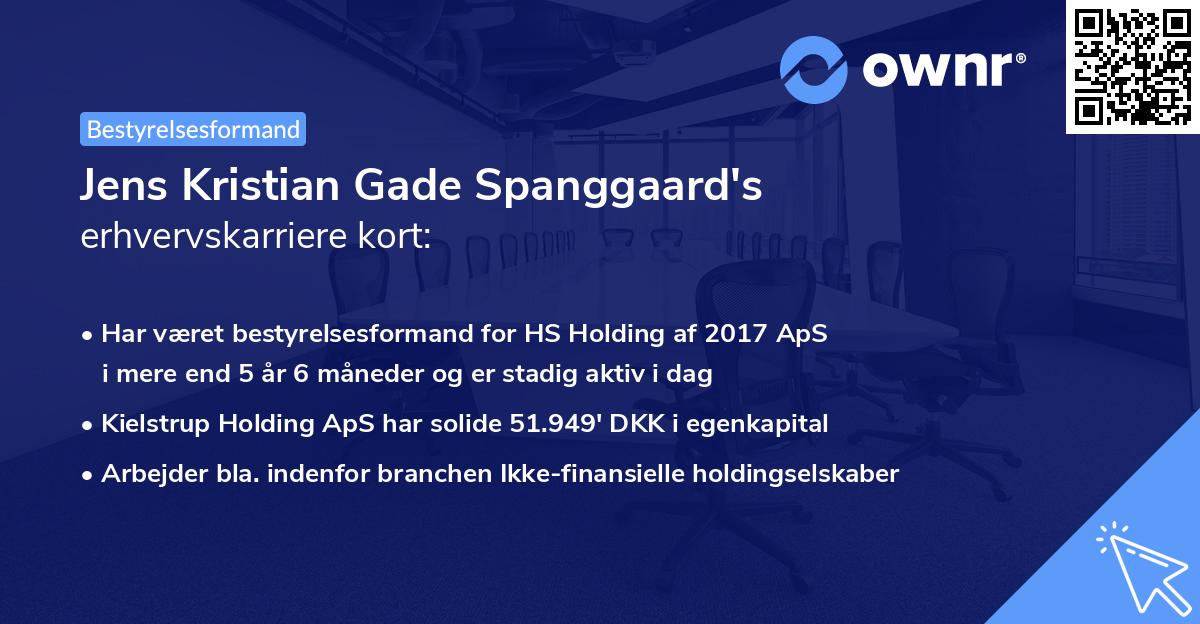 ownr®

Bestyrelsesformand

Jens Kristian Gade Spanggaard's erhvervskarriere kort:

• Har været bestyrelsesformand for HS Holding af 2017 ApS i mere end 5 år 6 måneder og er stadig aktiv i dag

• Kielstrup Holding ApS har solide 51.949' DKK i egenkapital

• Arbejder bla. indenfor branchen Ikke-finansielle holdingselskaber